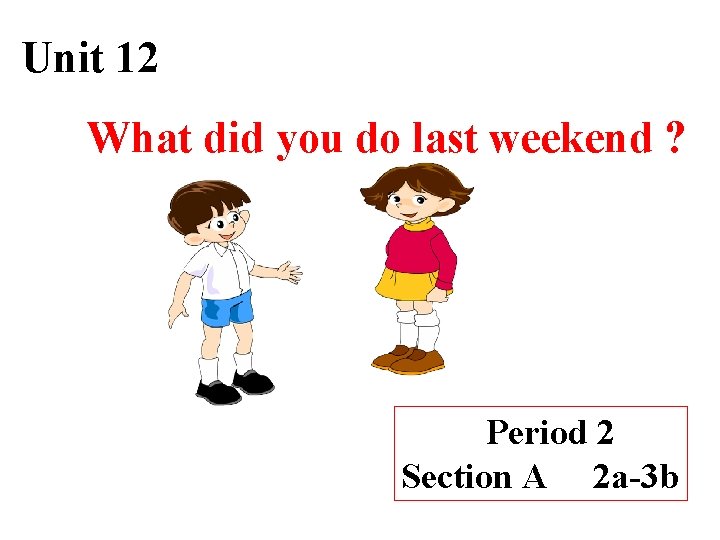 Unit 12

What did you do last weekend ?

Period 2
Section A 2a-3b